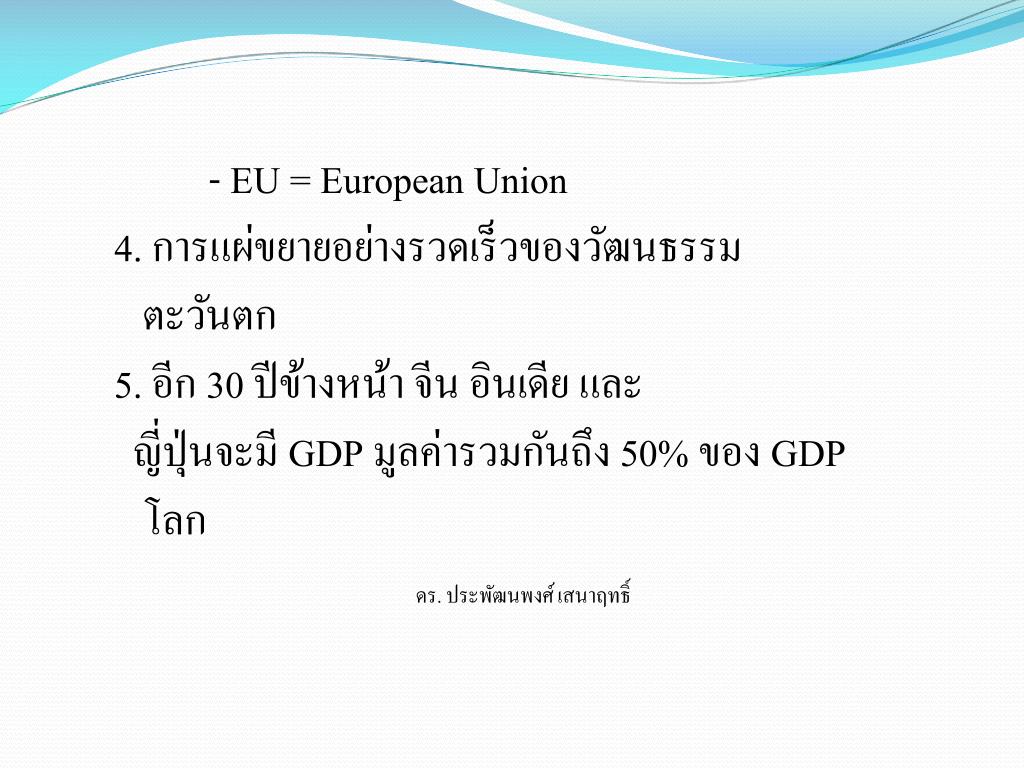 - EU = European Union

4. การแผ่ขยายอย่างรวดเร็วของวัฒนธรรมตะวันตก

5. อีก 30 ปีข้างหน้า จีน อินเดีย และญี่ปุ่นจะมี GDP มูลค่ารวมกันถึง 50% ของ GDP โลก

ดร. ประพัฒนพงศ์ เสนาฤทธิ์